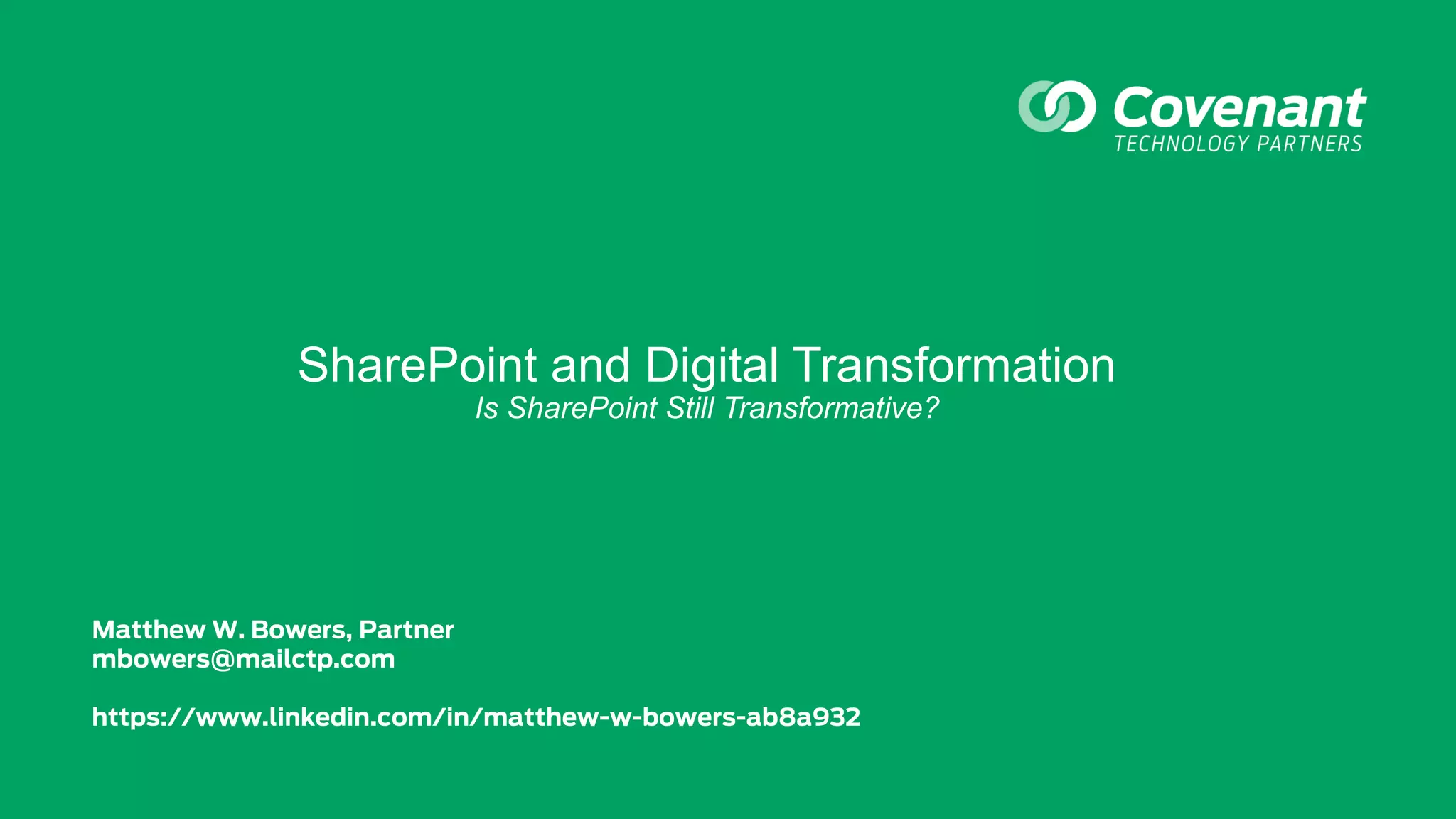 Covenant
TECHNOLOGY PARTNERS

SharePoint and Digital Transformation
Is SharePoint Still Transformative?

Matthew W. Bowers, Partner
mbowers@mailctp.com

https://www.linkedin.com/in/matthew-w-bowers-ab8a932